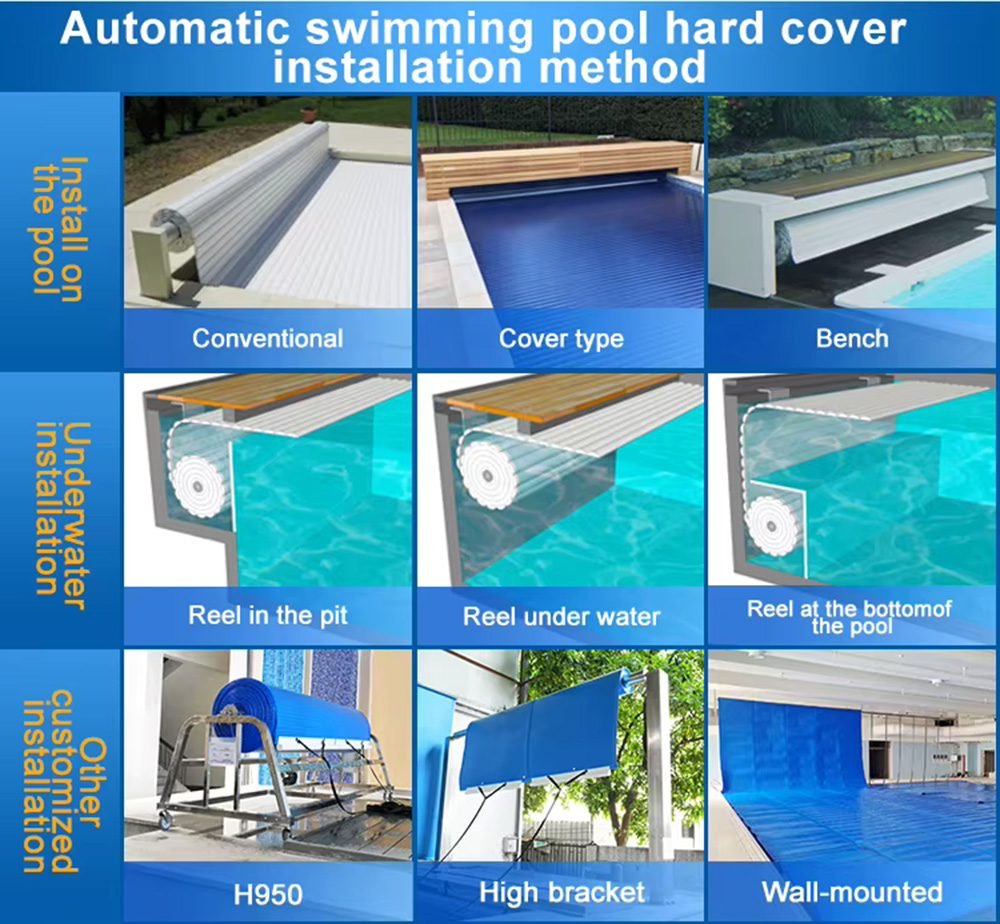 Automatic swimming pool hard cover installation method

Install on the pool

Conventional

Cover type

Bench

Underwater installation

Reel in the pit

Reel under water

Reel at the bottomof the pool

Other customized installation

H950

High bracket

Wall-mounted